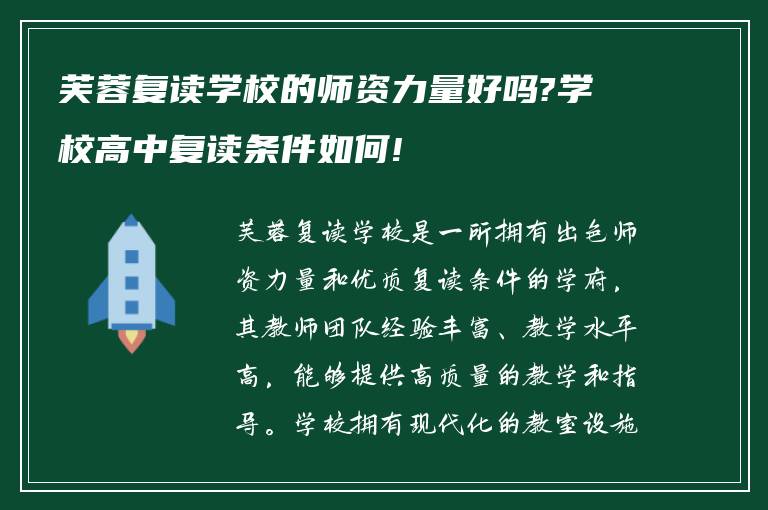 芙蓉复读学校的师资力量好吗?学校高中复读条件如何!

芙蓉复读学校是一所拥有出色师资力量和优质复读条件的学府，其教师团队经验丰富、教学水平高，能够提供高质量的教学和指导。学校拥有现代化的教室设施